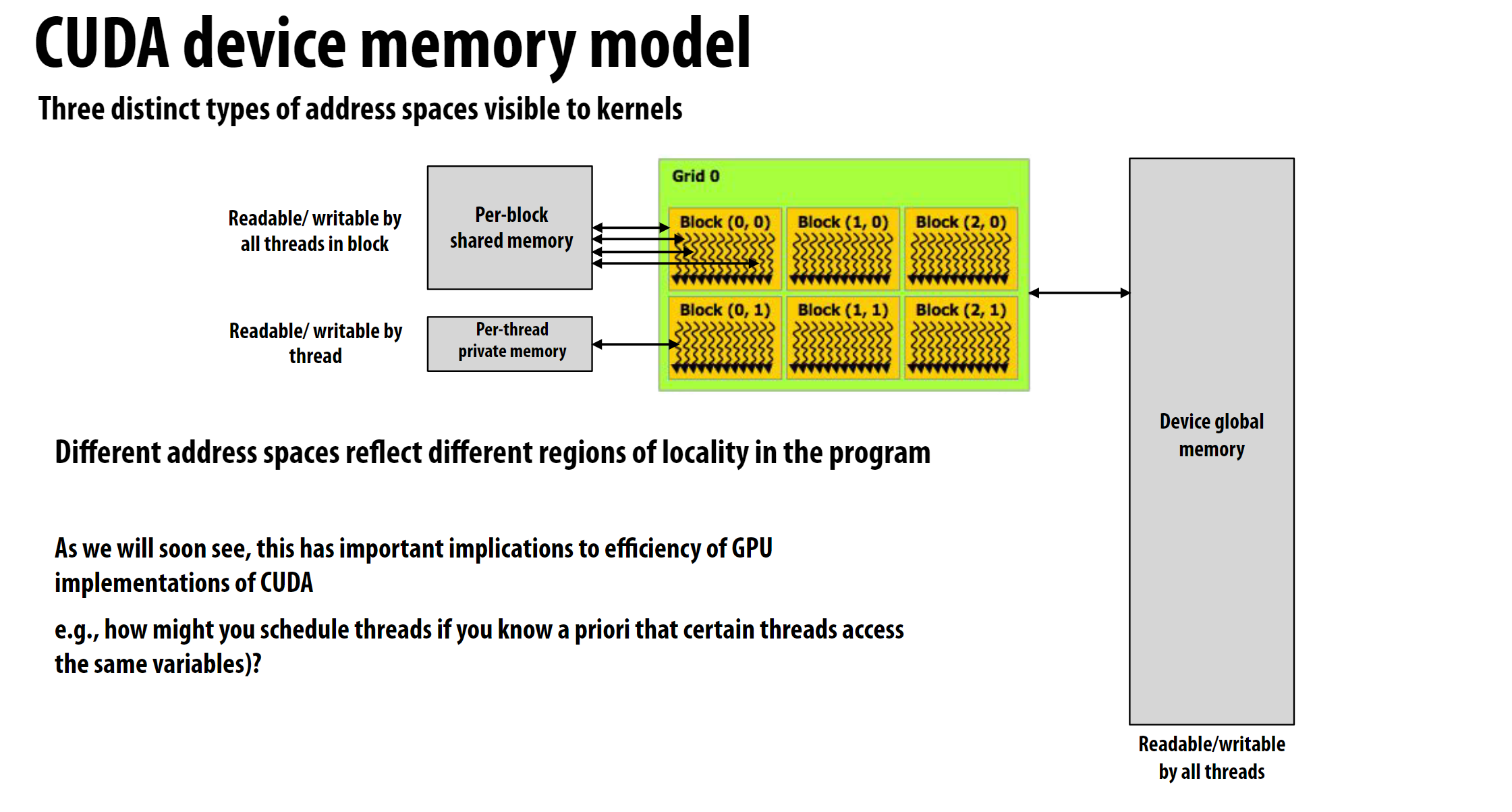 CUDA device memory model

Three distinct types of address spaces visible to kernels

Readable/ writable by all threads in block

Per-block shared memory

Readable/ writable by thread

Per-thread private memory

Grid 0

Block (0, 0)

Block (1, 0)

Block (2, 0)

Block (0, 1)

Block (1, 1)

Block (2, 1)

Device global memory

Readable/writable by all threads

Different address spaces reflect different regions of locality in the program

As we will soon see, this has important implications to efficiency of GPU implementations of CUDA

e.g., how might you schedule threads if you know a priori that certain threads access the same variables)?